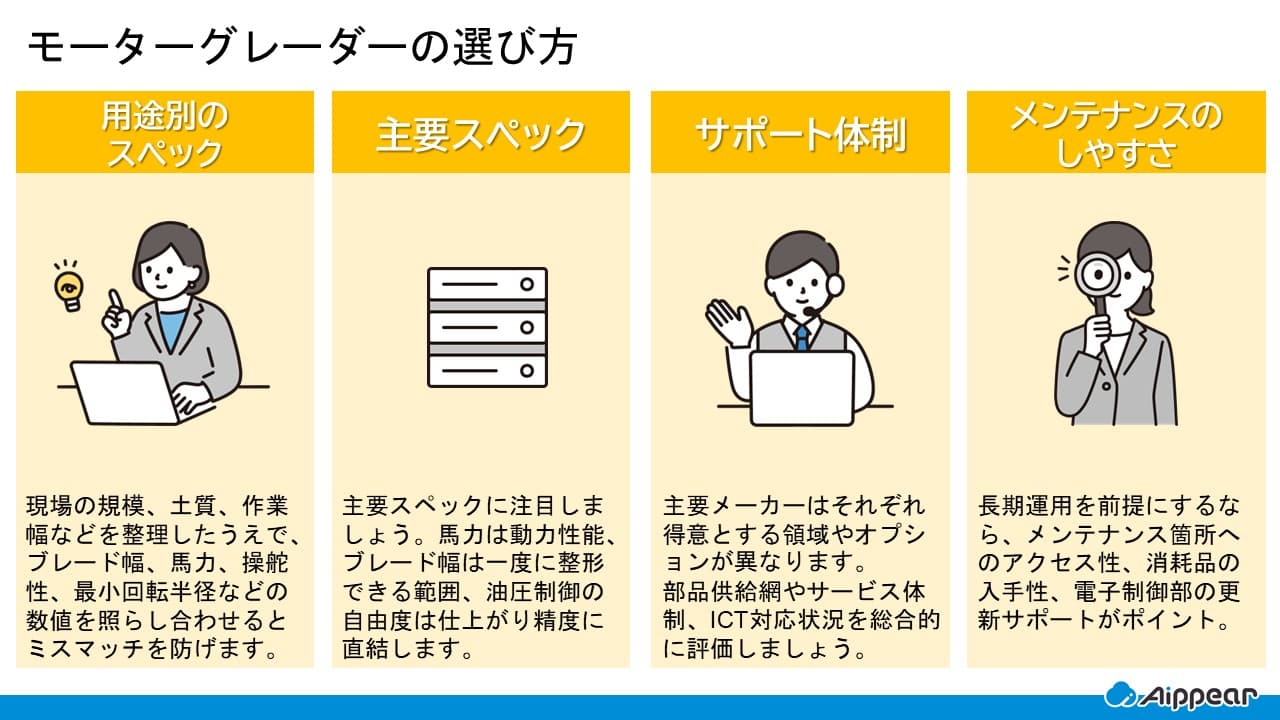 モーターグレーダーの選び方

用途別のスペック

現場の規模、土質、作業幅などを整理したうえで、ブレード幅、馬力、操舵性、最小回転半径などの数値を照らし合わせるとミスマッチを防げます。

主要スペック

主要スペックに注目しましょう。馬力は動力性能、ブレード幅は一度に整形できる範囲、油圧制御の自由度は仕上がり精度に直結します。

サポート体制

主要メーカーはそれぞれ得意とする領域やオプションが異なります。
部品供給網やサービス体制、ICT対応状況を総合的に評価しましょう。

メンテナンスのしやすさ

長期運用を前提にするなら、メンテナンス箇所へのアクセス性、消耗品の入手性、電子制御部の更新サポートがポイント。

Aippear